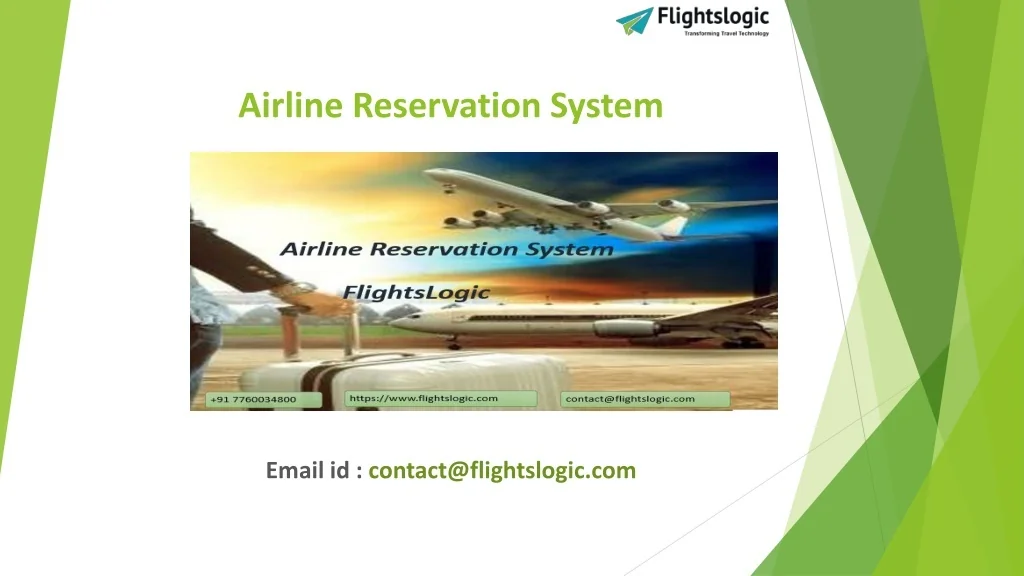 Flightslogic
Transforming Travel Technology

Airline Reservation System

Airline Reservation System

FlightsLogic

+91 7760034800

https://www.flightslogic.com

contact@flightslogic.com

Email id : contact@flightslogic.com